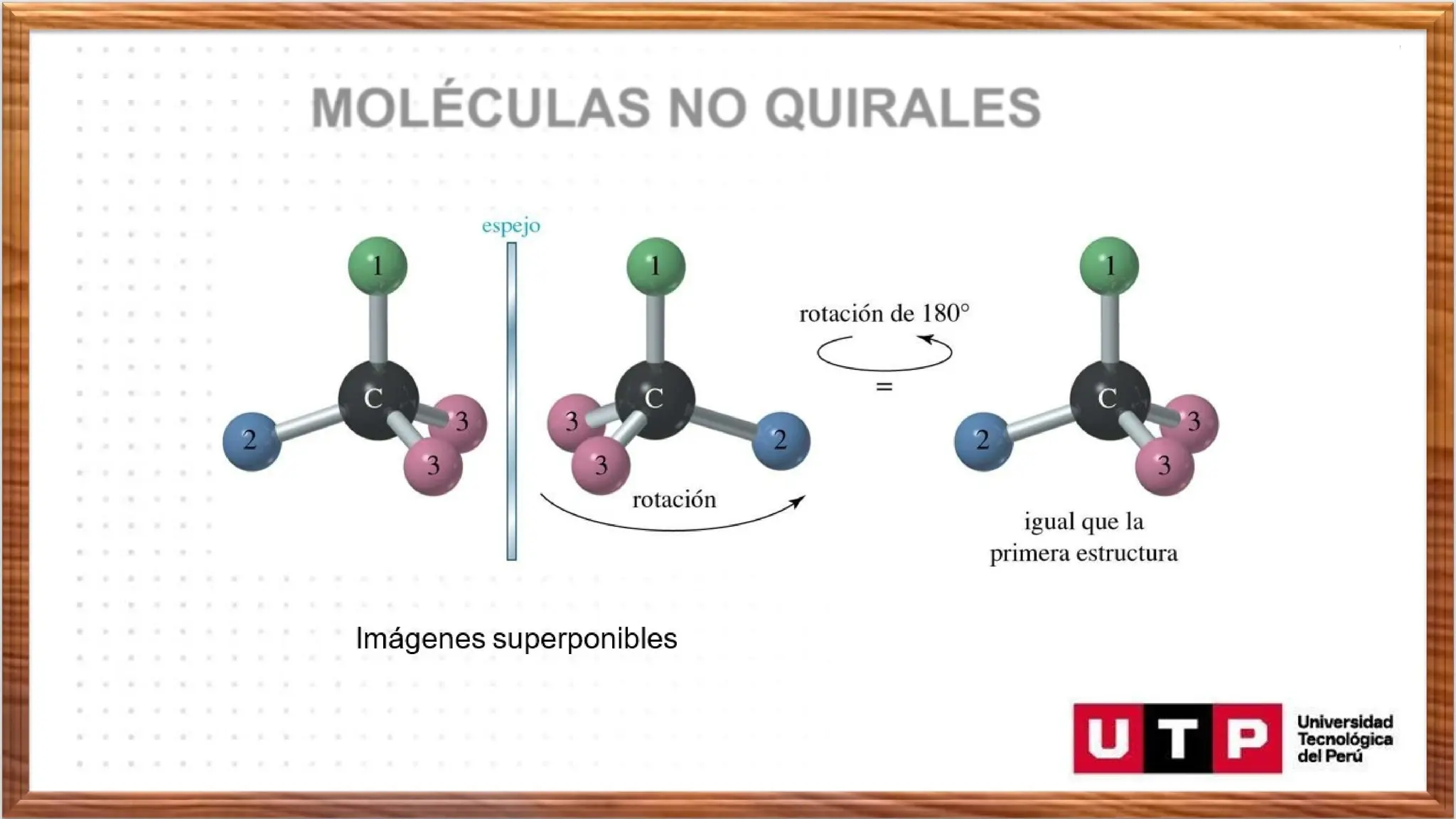 MOLÉCULAS NO QUIRALES

espejo

1

C

2

3

3

1

C

3

3

2

rotación

rotación de 180°

=

1

C

2

3

3

igual que la primera estructura

Imágenes superponibles

UTP Universidad Tecnológica del Perú